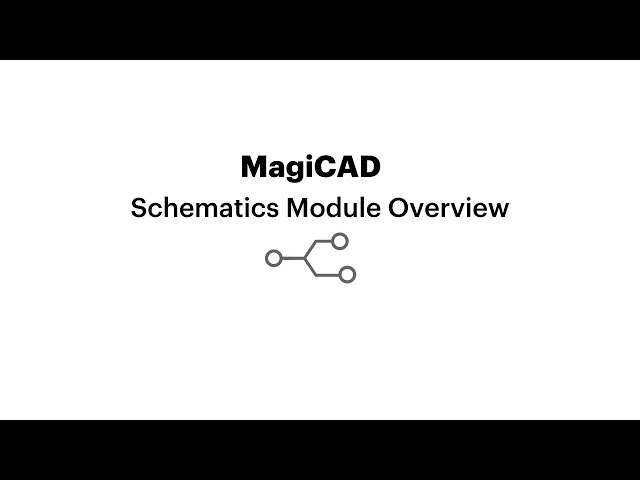 MagiCAD

Schematics Module Overview